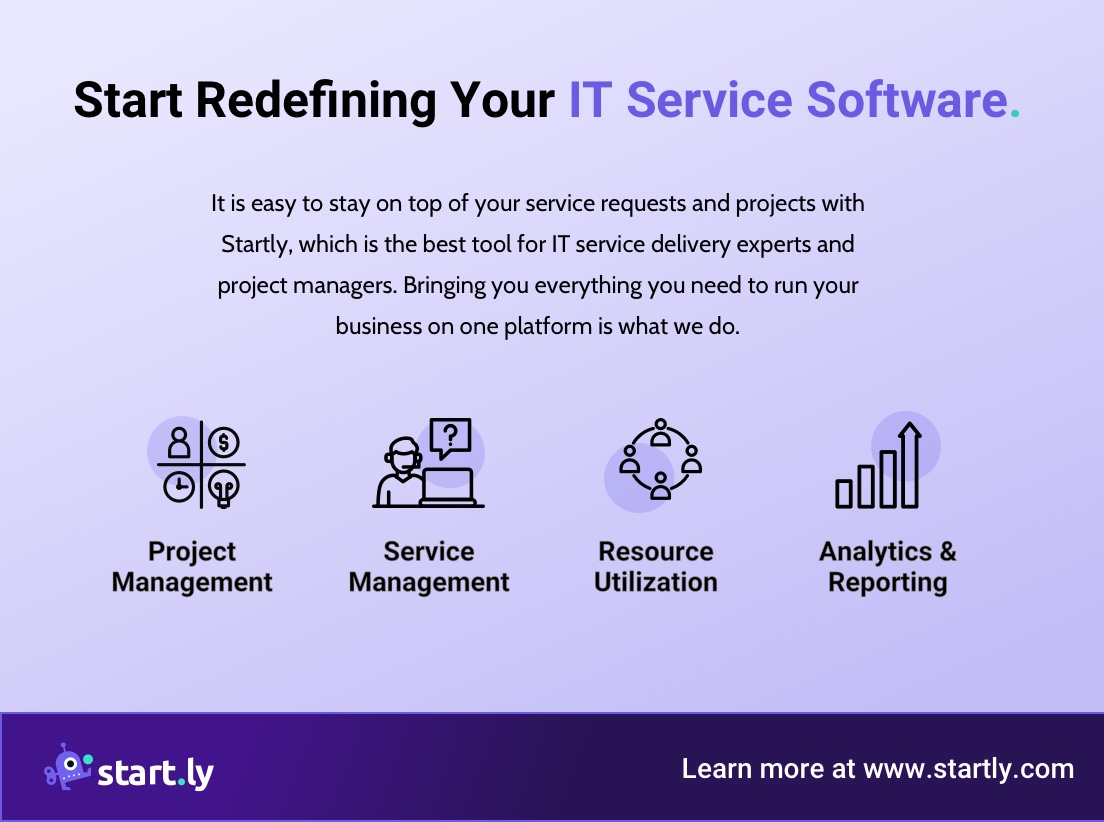 Start Redefining Your IT Service Software.

It is easy to stay on top of your service requests and projects with Startly, which is the best tool for IT service delivery experts and project managers. Bringing you everything you need to run your business on one platform is what we do.

Project Management

Service Management

Resource Utilization

Analytics & Reporting

start.ly

Learn more at www.startly.com